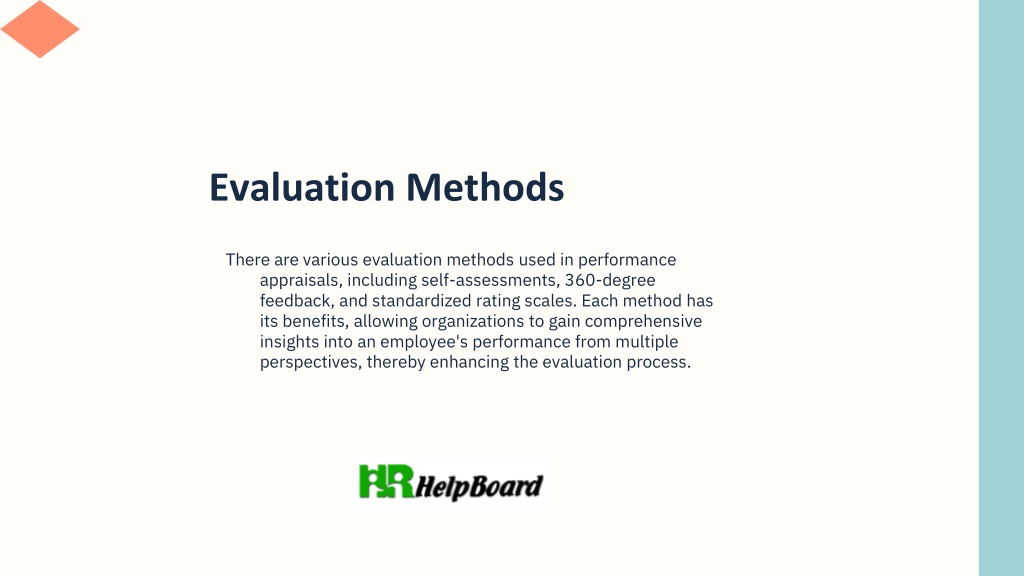 Evaluation Methods

There are various evaluation methods used in performance appraisals, including self-assessments, 360-degree feedback, and standardized rating scales. Each method has its benefits, allowing organizations to gain comprehensive insights into an employee's performance from multiple perspectives, thereby enhancing the evaluation process.

HR HelpBoard